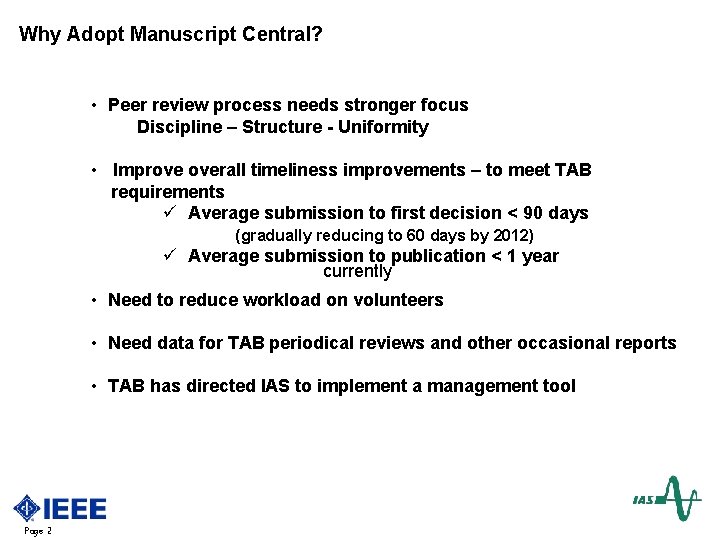 Why Adopt Manuscript Central?

• Peer review process needs stronger focus
Discipline – Structure - Uniformity

• Improve overall timeliness improvements – to meet TAB requirements
✓ Average submission to first decision < 90 days
(gradually reducing to 60 days by 2012)
✓ Average submission to publication < 1 year
currently

• Need to reduce workload on volunteers

• Need data for TAB periodical reviews and other occasional reports

• TAB has directed IAS to implement a management tool

IEEE

Page 2

IAS